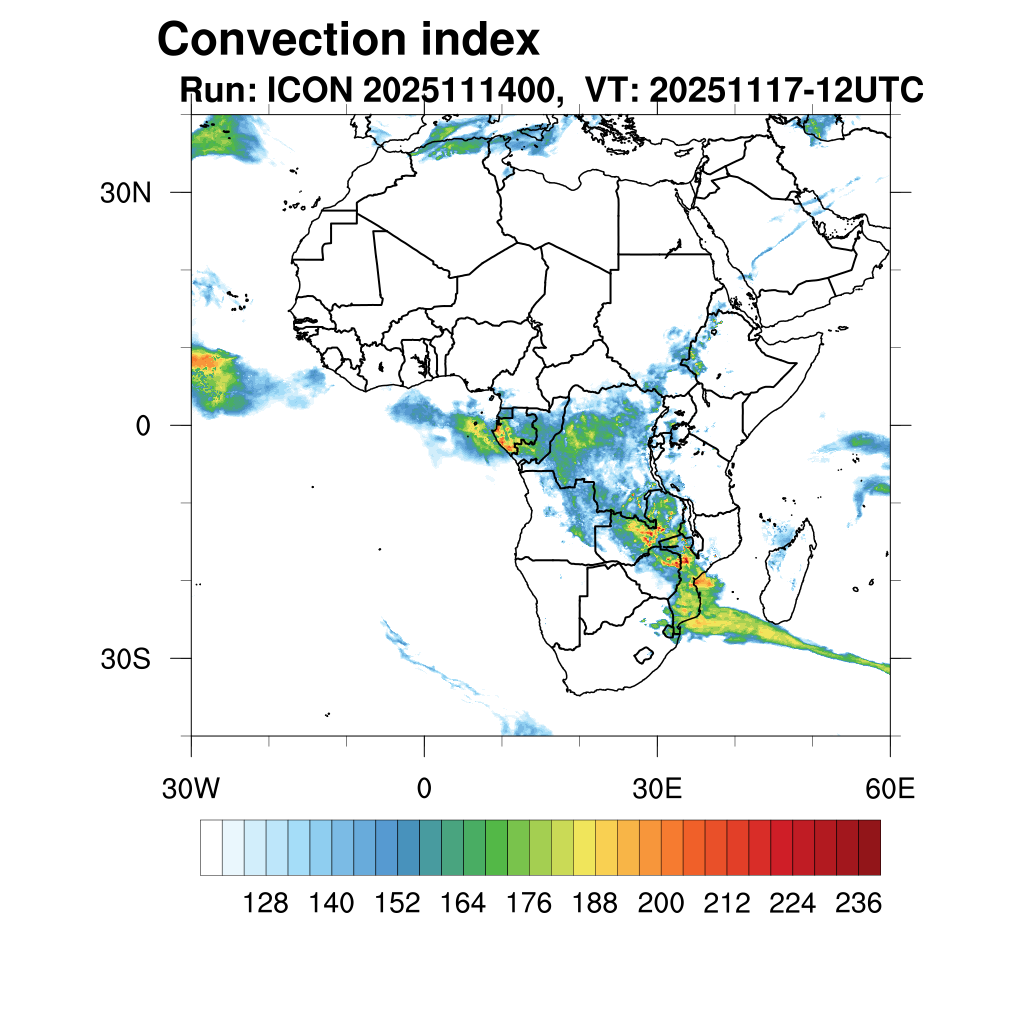 Convection index
Run: ICON 2025111400, VT: 20251117-12UTC

30N
0
30S

30W
0
30E
60E

128 140 152 164 176 188 200 212 224 236